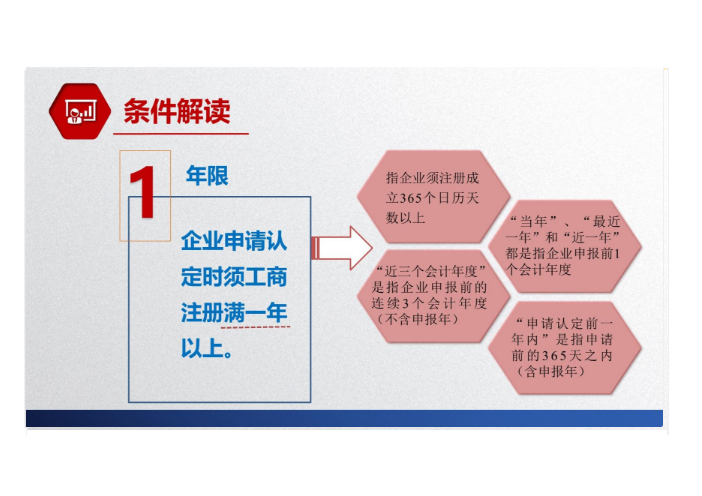 条件解读

1 年限

企业申请认定时须工商注册满一年以上。

指企业须注册成立365个日历天数以上

“当年”、“最近一年”和“近一年”都是指企业申报前1个会计年度

“近三个会计年度”是指企业申报前的连续3个会计年度（不含申报年）

“申请认定前一年内”是指申请前的365天之内（含申报年）